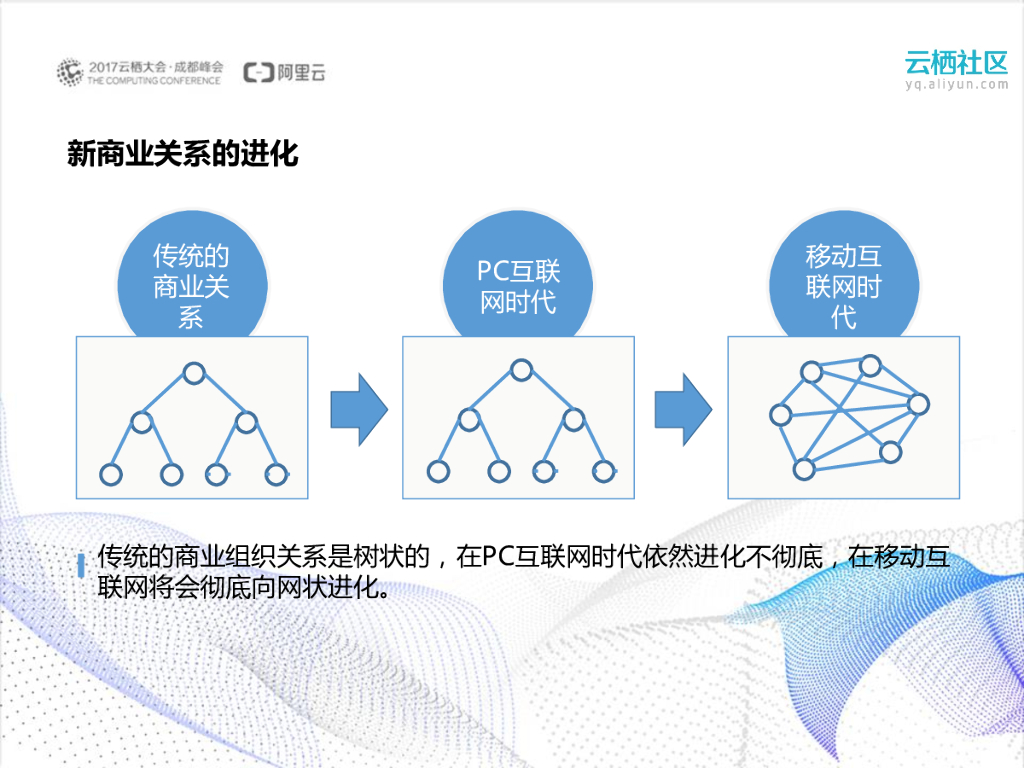 2017云栖大会·成都峰会
THE COMPUTING CONFERENCE

阿里云

云栖社区
yq.aliyun.com

新商业关系的进化

传统的商业关系

PC互联网时代

移动互联网时代

传统的商业组织关系是树状的，在PC互联网时代依然进化不彻底，在移动互联网将会彻底向网状进化。